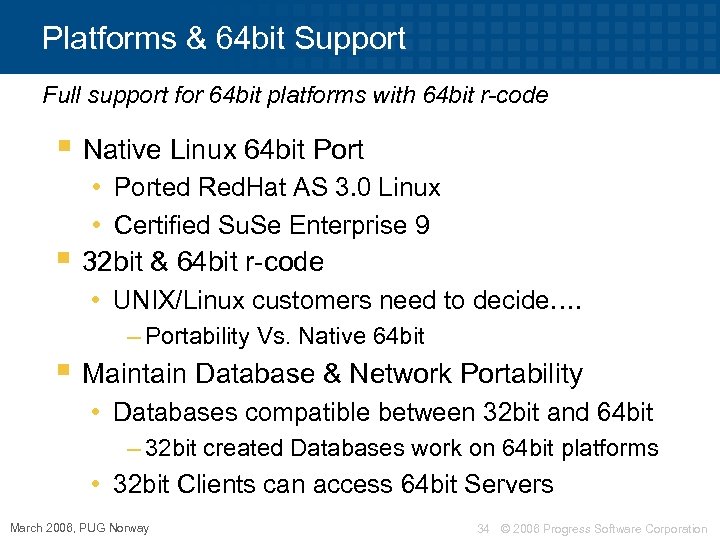 Platforms & 64bit Support

Full support for 64bit platforms with 64bit r-code

- Native Linux 64bit Port
  - Ported RedHat AS 3.0 Linux
  - Certified SuSe Enterprise 9
- 32bit & 64bit r-code
  - UNIX/Linux customers need to decide….
    – Portability Vs. Native 64bit
- Maintain Database & Network Portability
  - Databases compatible between 32bit and 64bit
    – 32bit created Databases work on 64bit platforms
  - 32bit Clients can access 64bit Servers

March 2006, PUG Norway

34 © 2006 Progress Software Corporation